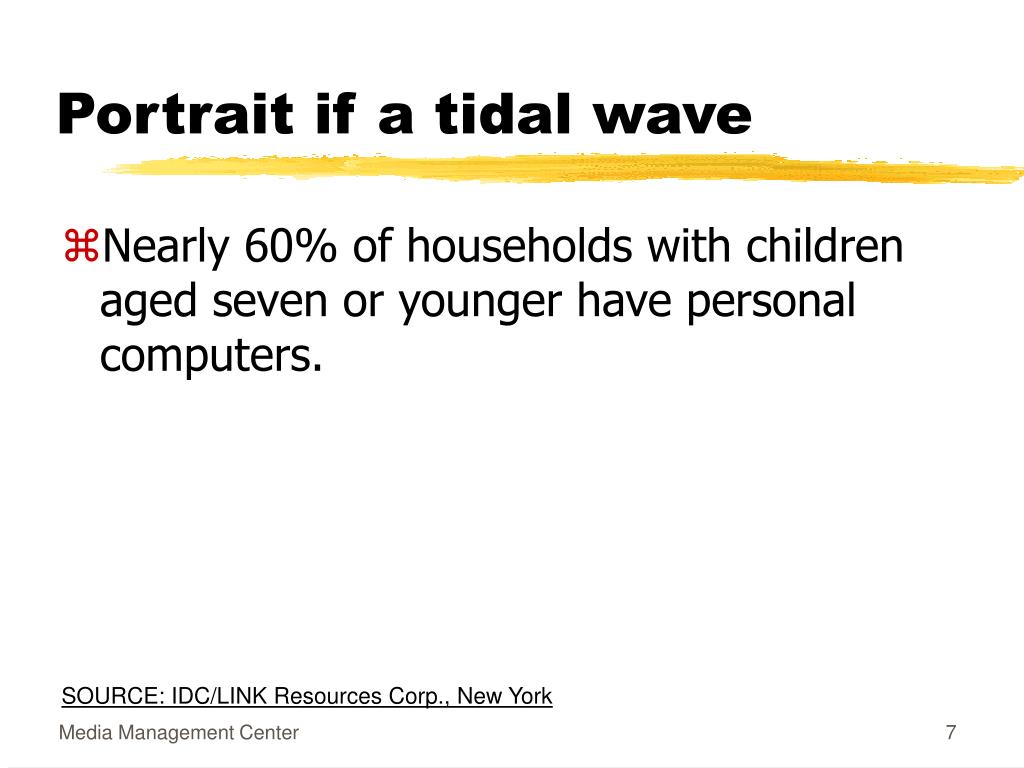 Portrait if a tidal wave

⌘Nearly 60% of households with children aged seven or younger have personal computers.

SOURCE: IDC/LINK Resources Corp., New York

Media Management Center

7